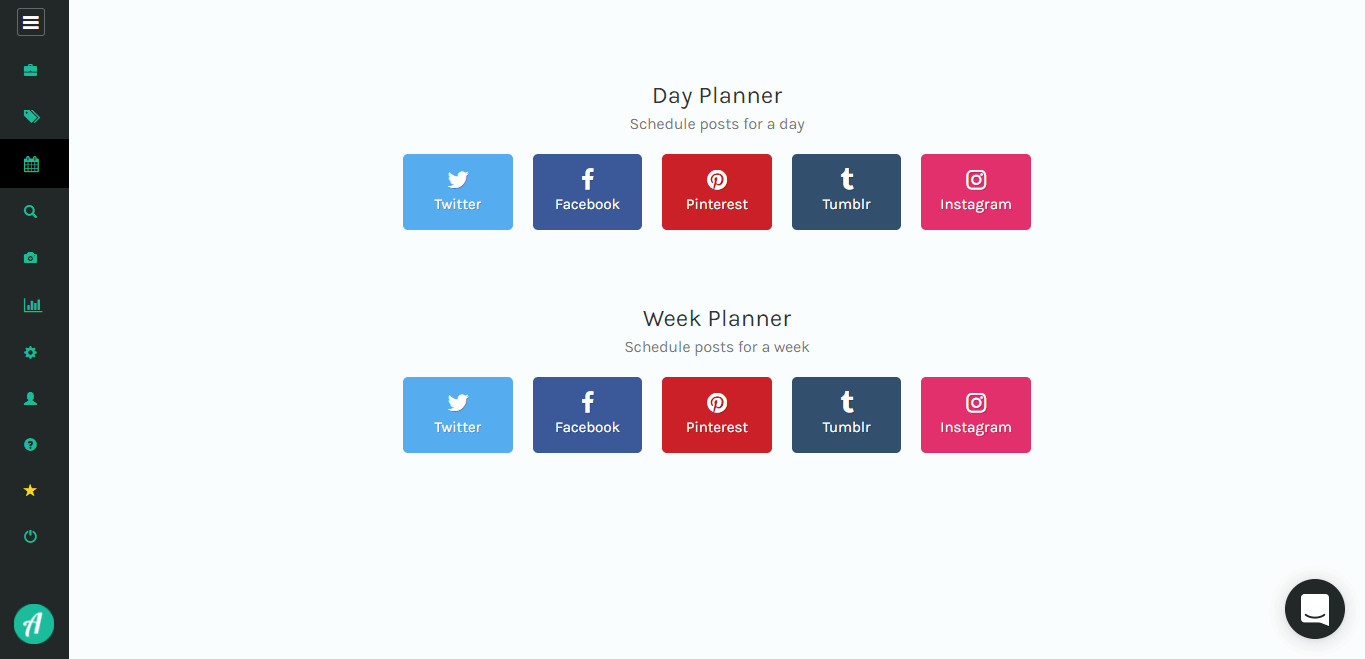 Day Planner
Schedule posts for a day

Twitter
Facebook
Pinterest
Tumblr
Instagram

Week Planner
Schedule posts for a week

Twitter
Facebook
Pinterest
Tumblr
Instagram

A